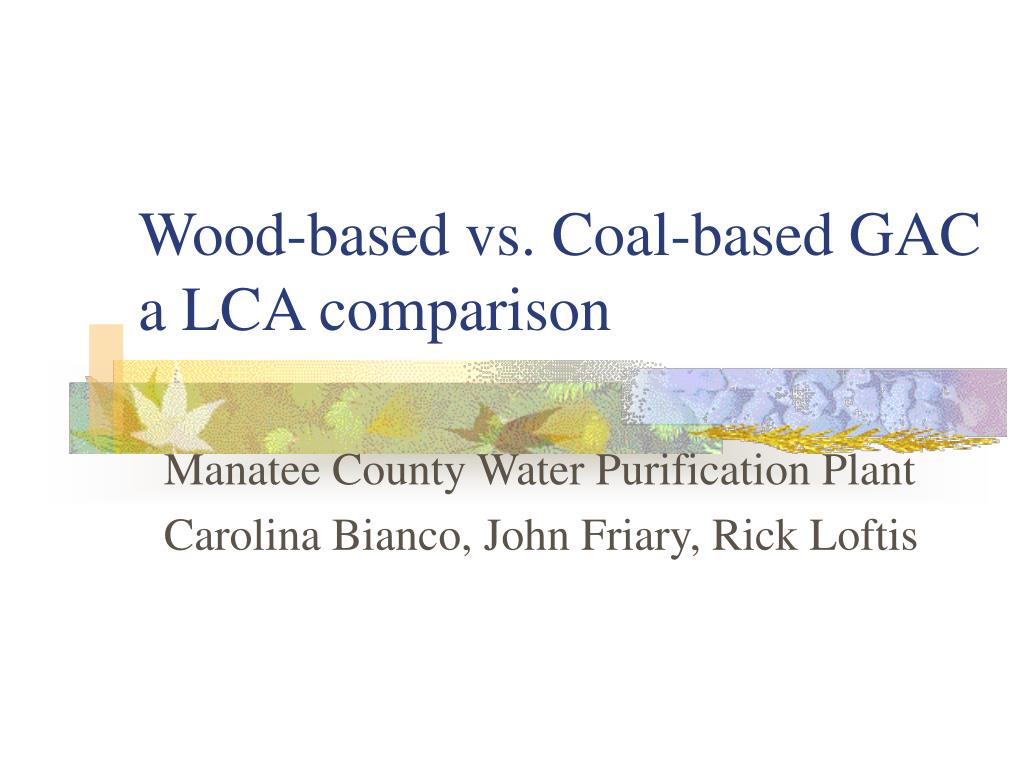 Wood-based vs. Coal-based GAC a LCA comparison

Manatee County Water Purification Plant

Carolina Bianco, John Friary, Rick Loftis